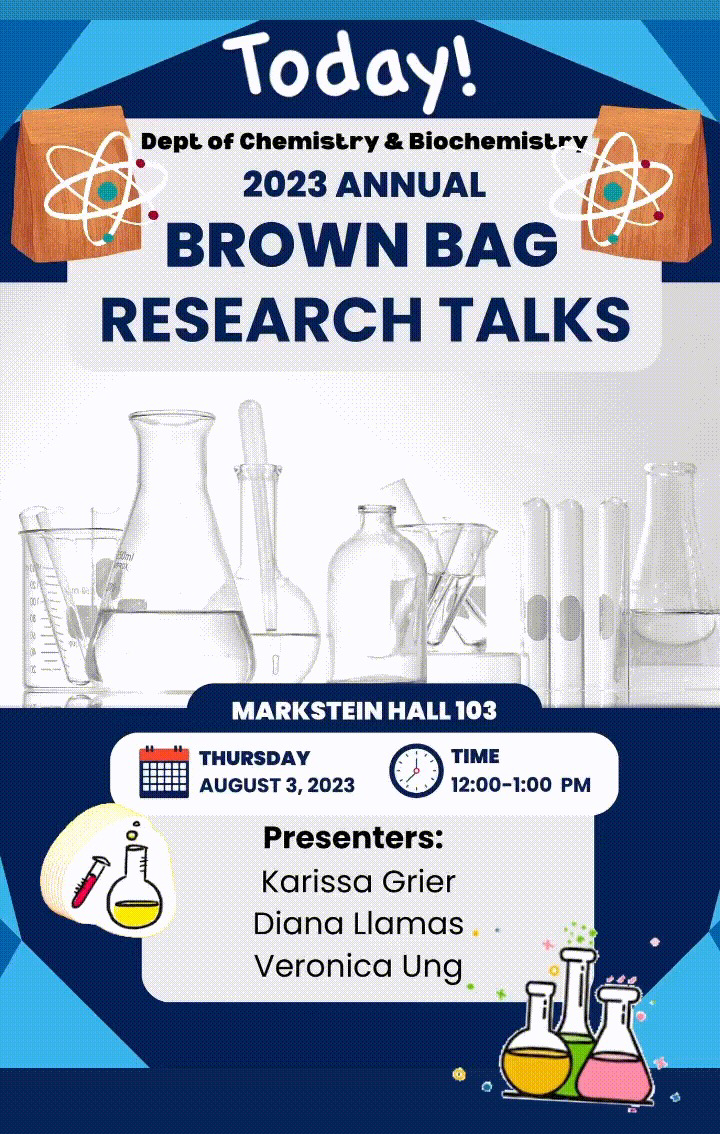 Today!

Dept of Chemistry & Biochemistry
2023 ANNUAL
BROWN BAG
RESEARCH TALKS

MARKSTEIN HALL 103

THURSDAY
AUGUST 3, 2023

TIME
12:00-1:00 PM

Presenters:
Karissa Grier
Diana Llamas
Veronica Ung